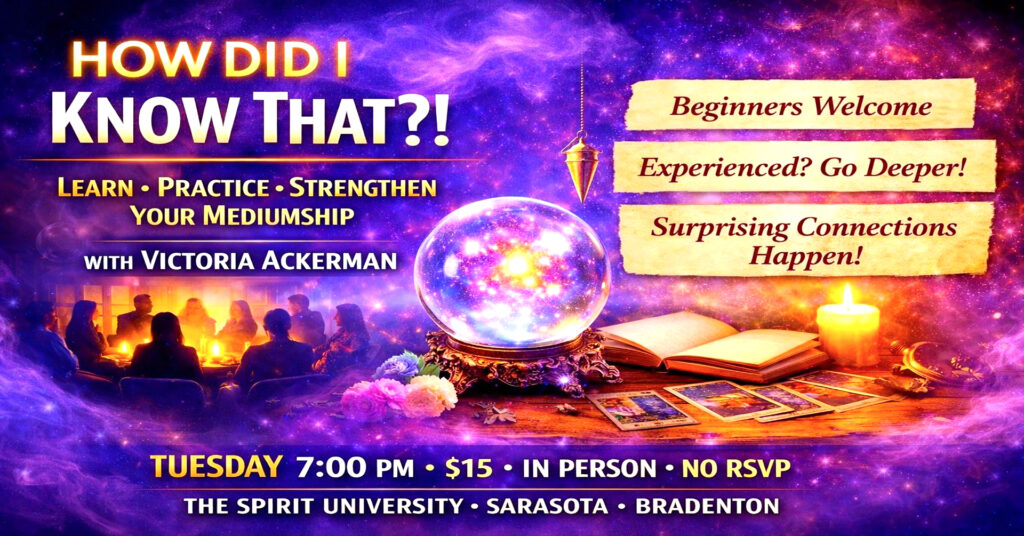 HOW DID I
KNOW THAT?!

LEARN • PRACTICE • STRENGTHEN
YOUR MEDIUMSHIP

WITH VICTORIA ACKERMAN

Beginners Welcome

Experienced? Go Deeper!

Surprising Connections Happen!

TUESDAY 7:00 PM • $15 • IN PERSON • NO RSVP

THE SPIRIT UNIVERSITY • SARASOTA • BRADENTON